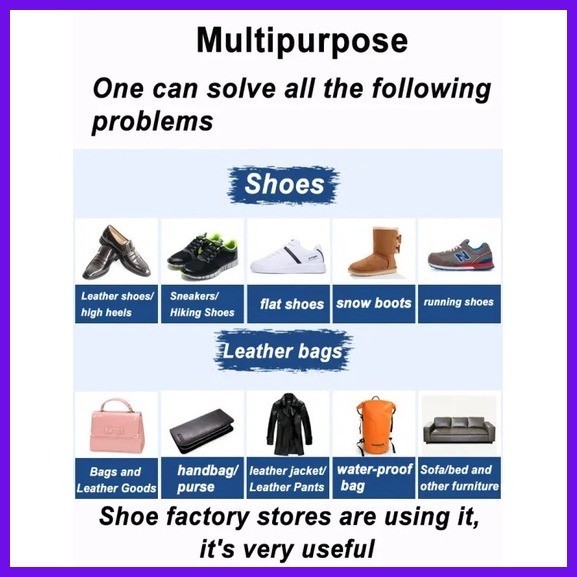 Multipurpose

One can solve all the following problems

Shoes

Leather shoes/ high heels

Sneakers/ Hiking Shoes

flat shoes

snow boots

running shoes

Leather bags

Bags and Leather Goods

handbag/ purse

leather jacket/ Leather Pants

water-proof bag

Sofa/bed and other furniture

Shoe factory stores are using it, it's very useful